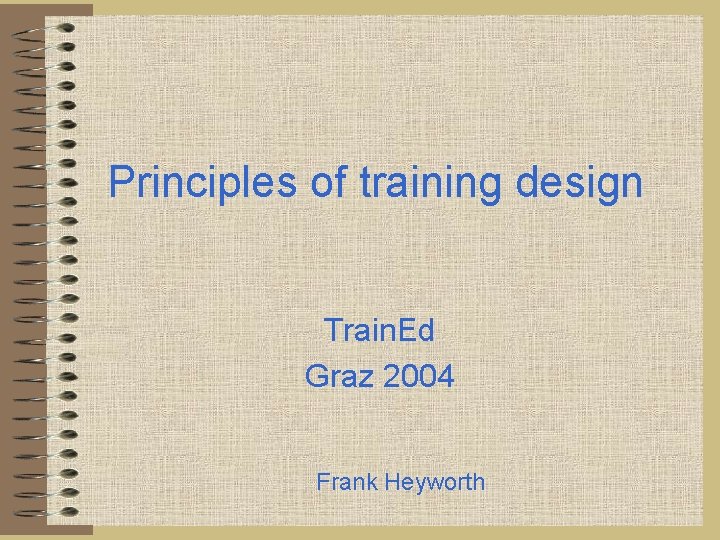 Principles of training design

TrainEd
Graz 2004

Frank Heyworth